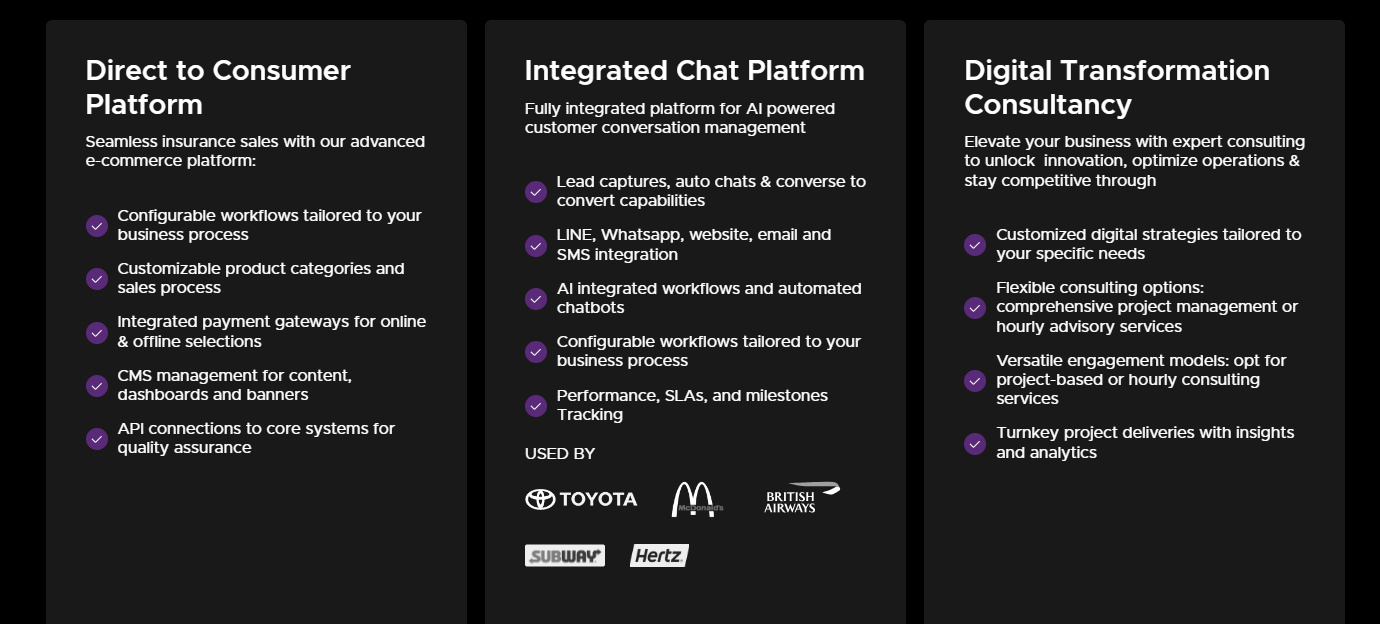 Direct to Consumer Platform

Seamless insurance sales with our advanced e-commerce platform:

Configurable workflows tailored to your business process

Customizable product categories and sales process

Integrated payment gateways for online & offline selections

CMS management for content, dashboards and banners

API connections to core systems for quality assurance

Integrated Chat Platform

Fully integrated platform for AI powered customer conversation management

Lead captures, auto chats & converse to convert capabilities

LINE, Whatsapp, website, email and SMS integration

AI integrated workflows and automated chatbots

Configurable workflows tailored to your business process

Performance, SLAs, and milestones Tracking

USED BY

TOYOTA

McDonald's

BRITISH AIRWAYS

SUBWAY

Hertz

Digital Transformation Consultancy

Elevate your business with expert consulting to unlock innovation, optimize operations & stay competitive through

Customized digital strategies tailored to your specific needs

Flexible consulting options: comprehensive project management or hourly advisory services

Versatile engagement models: opt for project-based or hourly consulting services

Turnkey project deliveries with insights and analytics